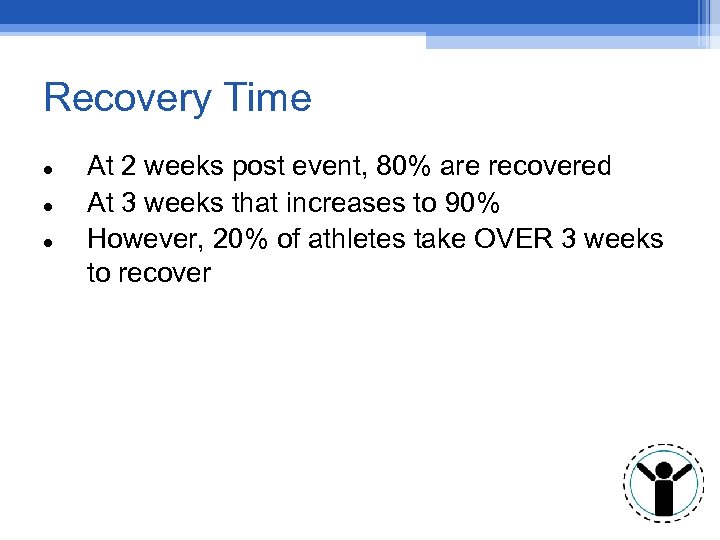 Recovery Time

- At 2 weeks post event, 80% are recovered
- At 3 weeks that increases to 90%
- However, 20% of athletes take OVER 3 weeks to recover